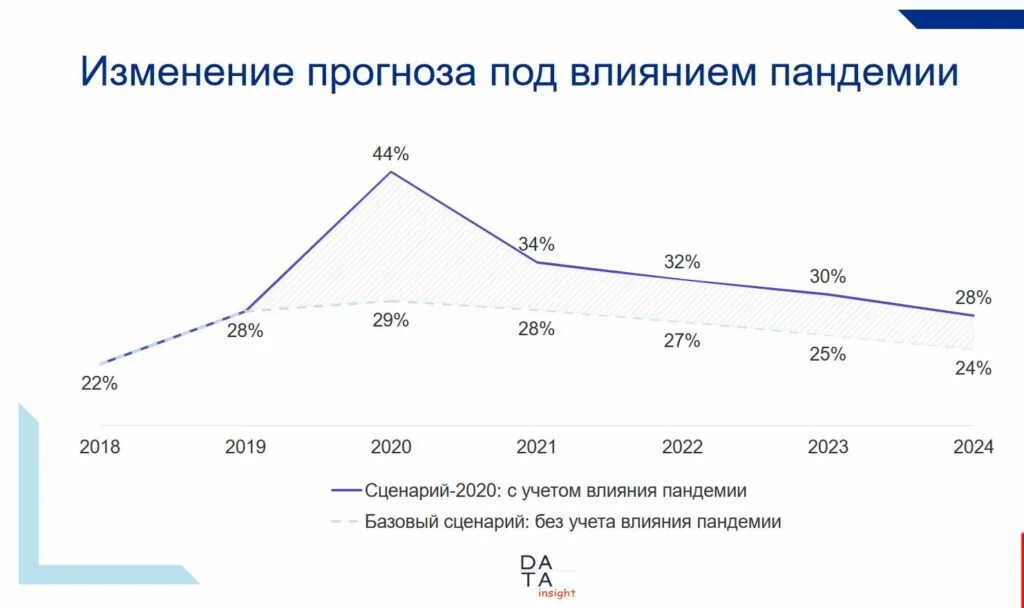 Изменение прогноза под влиянием пандемии

44%

34%

32%

30%

28%

28%

29%

28%

27%

25%

24%

22%

2018 2019 2020 2021 2022 2023 2024

Сценарий-2020: с учетом влияния пандемии

Базовый сценарий: без учета влияния пандемии

DA
TA
insight